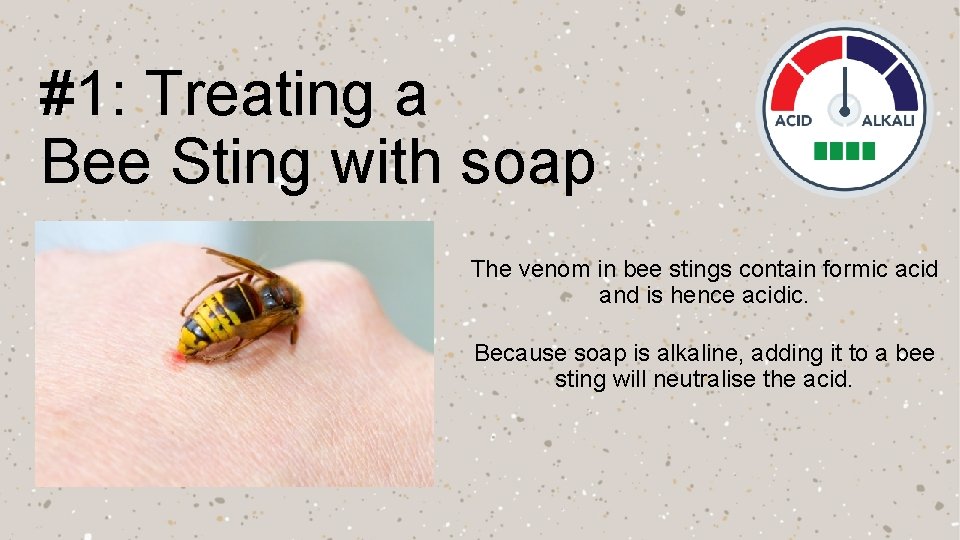 #1: Treating a Bee Sting with soap

ACID ALKALI

The venom in bee stings contain formic acid and is hence acidic.

Because soap is alkaline, adding it to a bee sting will neutralise the acid.